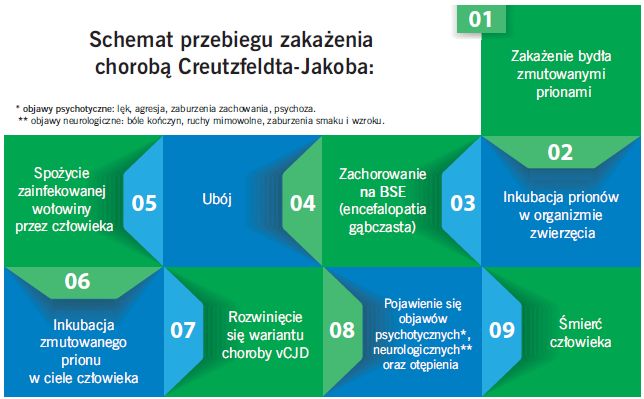 Schemat przebiegu zakażenia chorobą Creutzfeldta-Jakoba:

* objawy psychotyczne: lęk, agresja, zaburzenia zachowania, psychoza.
** objawy neurologiczne: bóle kończyn, ruchy mimowolne, zaburzenia smaku i wzroku.

01
Zakażenie bydła zmutowanymi prionami

02
Inkubacja prionów w organizmie zwierzęcia

03
Zachorowanie na BSE (encefalopatia gąbczasta)

04
Ubój

05
Spożycie zainfekowanej wołowiny przez człowieka

06
Inkubacja zmutowanego prionu w ciele człowieka

07
Rozwinięcie się wariantu choroby vCJD

08
Pojawienie się objawów psychotycznych*, neurologicznych** oraz otępienia

09
Śmierć człowieka